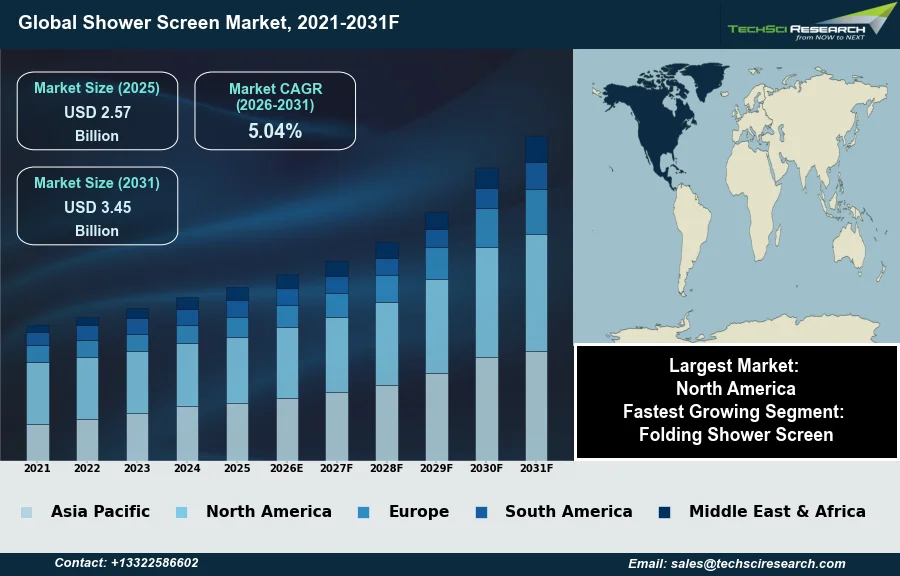 Global Shower Screen Market, 2021-2031F

TECHSCI RESEARCH
from NOW to NEXT

Market Size (2025)
USD 2.57
Billion

Market CAGR
(2026-2031)
5.04%

Market Size (2031)
USD 3.45
Billion

Largest Market:
North America
Fastest Growing Segment:
Folding Shower Screen

2021 2022 2023 2024 2025 2026E 2027F 2028F 2029F 2030F 2031F

Asia Pacific North America Europe South America Middle East & Africa

Contact: +13322586602

Email: sales@techsciresearch.com